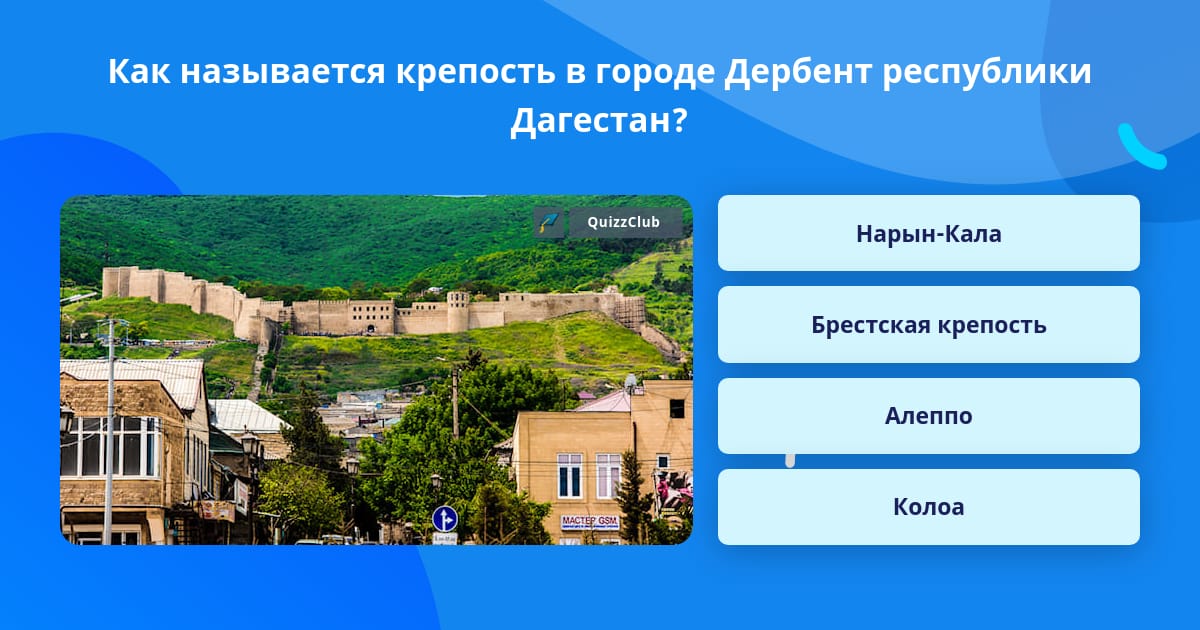 Как называется крепость в городе Дербент республики Дагестан?

QuizzClub

МАСТЕР GSM

Нарын-Кала

Брестская крепость

Алеппо

Колоа